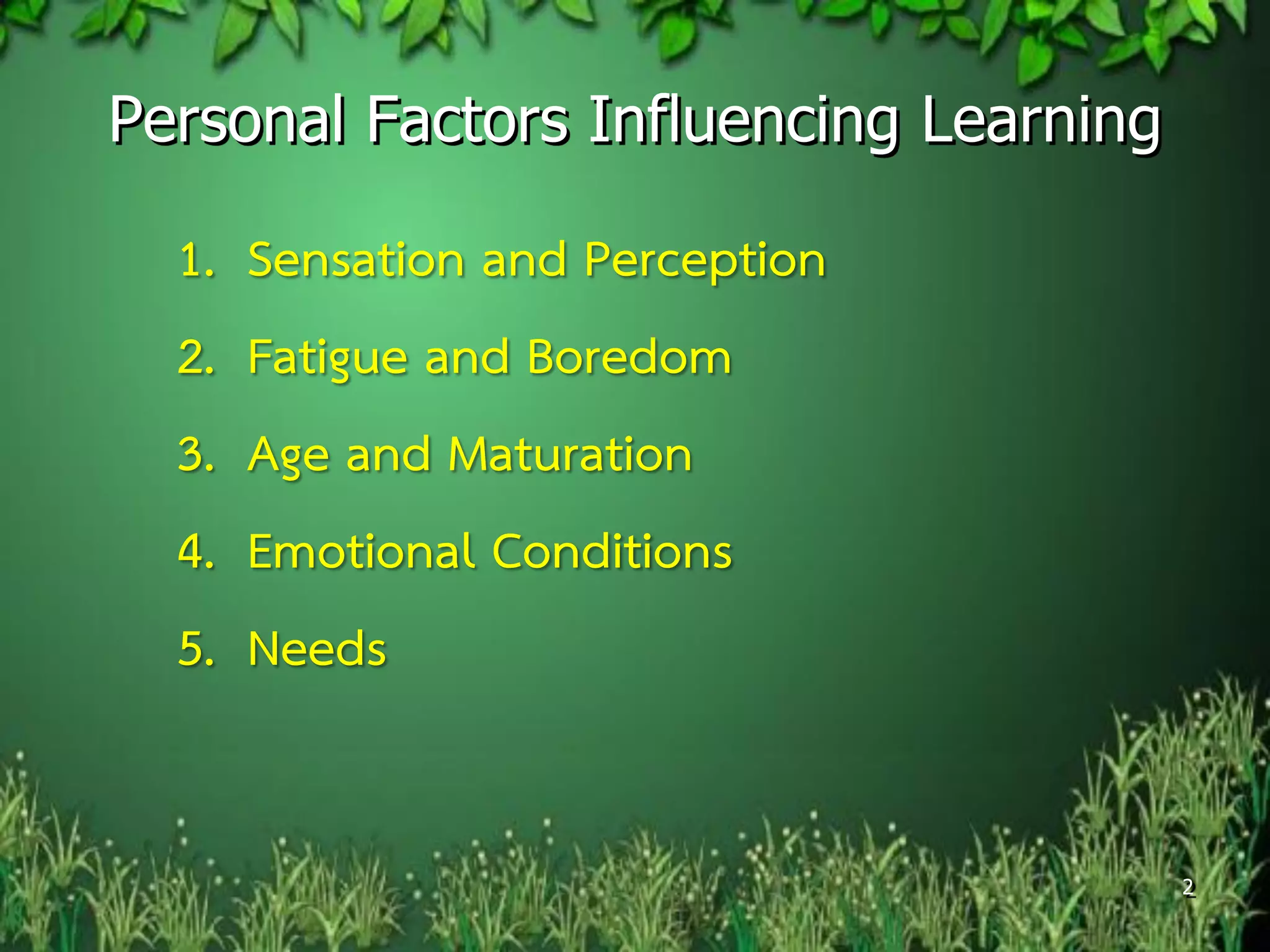 Personal Factors Influencing Learning

1. Sensation and Perception
2. Fatigue and Boredom
3. Age and Maturation
4. Emotional Conditions
5. Needs

2